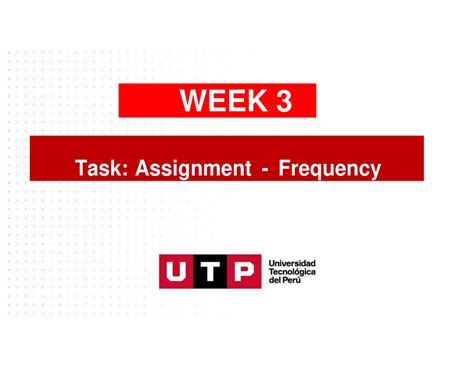 WEEK 3

Task: Assignment - Frequency

UTP Universidad Tecnológica del Perú